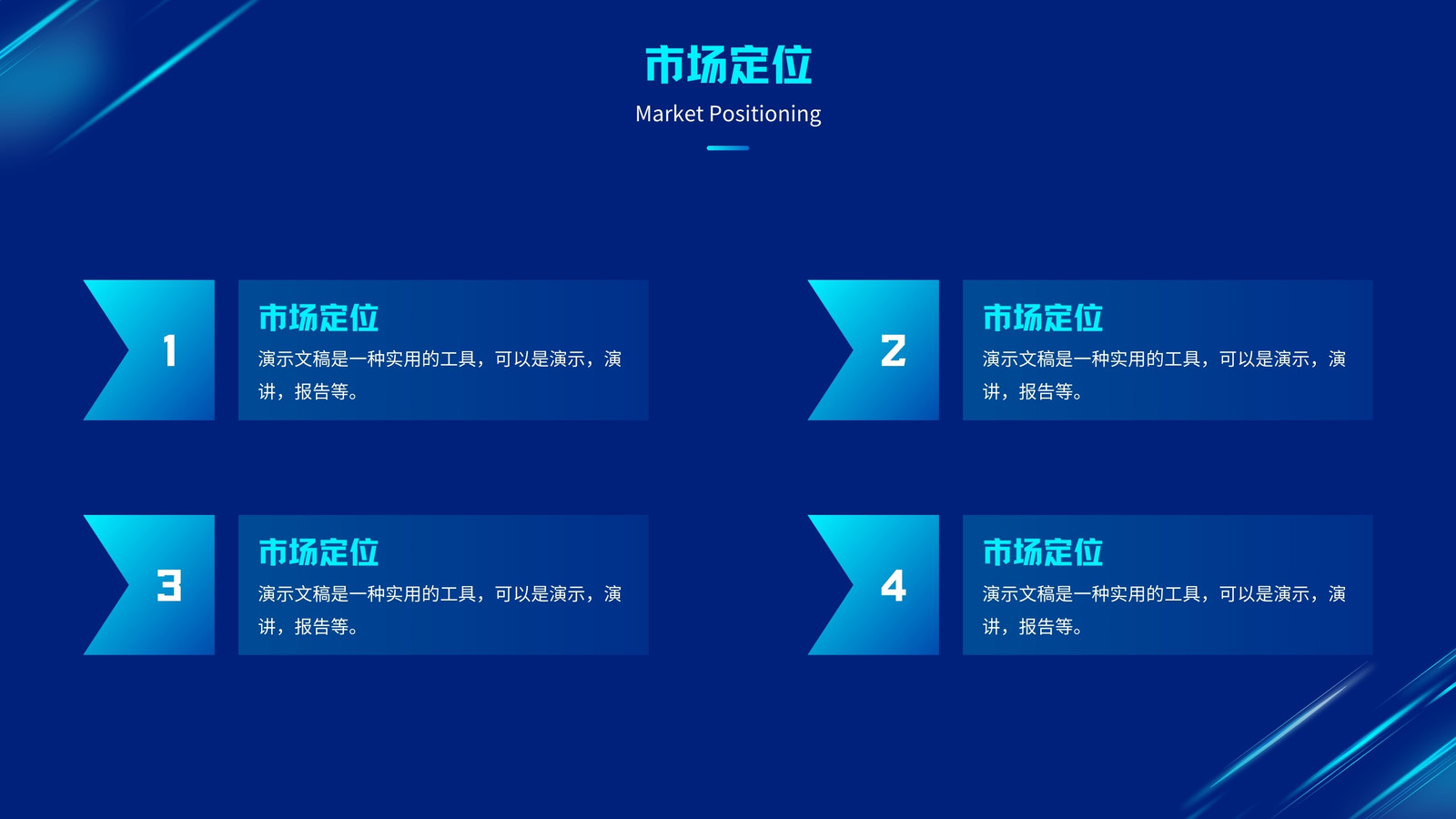 市场定位
Market Positioning

1
市场定位
演示文稿是一种实用的工具，可以是演示，演讲，报告等。

2
市场定位
演示文稿是一种实用的工具，可以是演示，演讲，报告等。

3
市场定位
演示文稿是一种实用的工具，可以是演示，演讲，报告等。

4
市场定位
演示文稿是一种实用的工具，可以是演示，演讲，报告等。